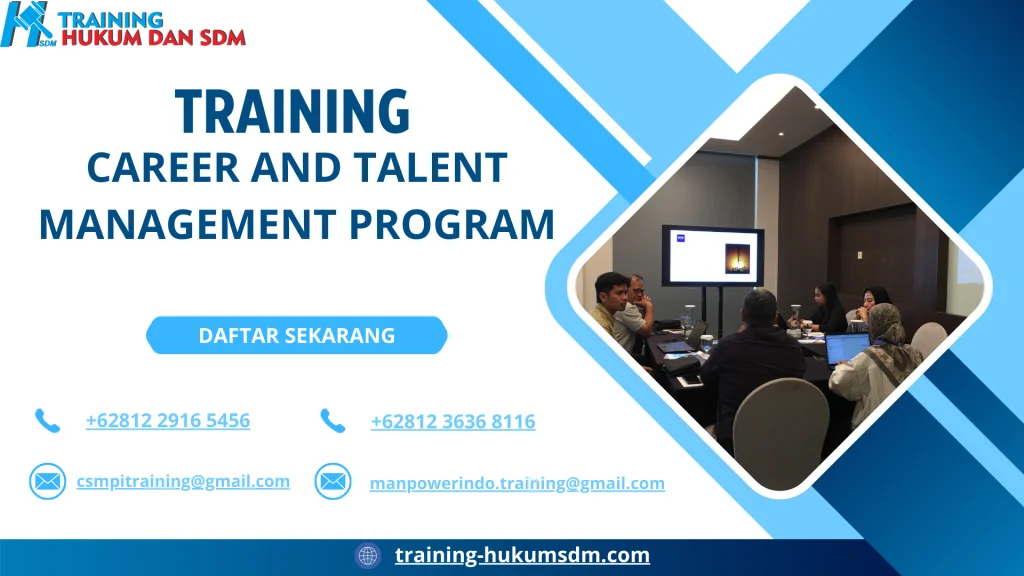 SDM TRAINING HUKUM DAN SDM

TRAINING
CAREER AND TALENT MANAGEMENT PROGRAM

DAFTAR SEKARANG

+62812 2916 5456
+62812 3636 8116

csmpitraining@gmail.com
manpowerindo.training@gmail.com

training-hukumsdm.com